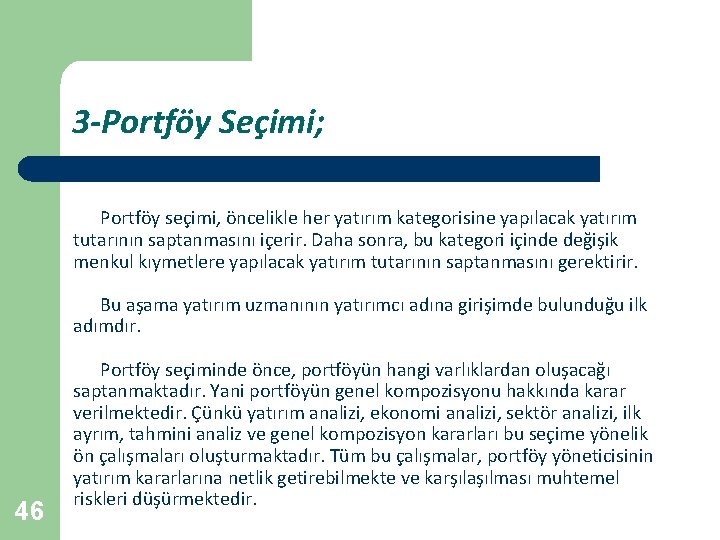 3-Portföy Seçimi;

Portföy seçimi, öncelikle her yatırım kategorisine yapılacak yatırım tutarının saptanmasını içerir. Daha sonra, bu kategori içinde değişik menkul kıymetlere yapılacak yatırım tutarının saptanmasını gerektirir.

Bu aşama yatırım uzmanının yatırımcı adına girişimde bulunduğu ilk adımdır.

Portföy seçiminde önce, portföyün hangi varlıklardan oluşacağı saptanmaktadır. Yani portföyün genel kompozisyonu hakkında karar verilmektedir. Çünkü yatırım analizi, ekonomi analizi, sektör analizi, ilk ayrım, tahmini analiz ve genel kompozisyon kararları bu seçime yönelik ön çalışmaları oluşturmaktadır. Tüm bu çalışmalar, portföy yöneticisinin yatırım kararlarına netlik getirebilmekte ve karşılaşılması muhtemel riskleri düşürmektedir.

46